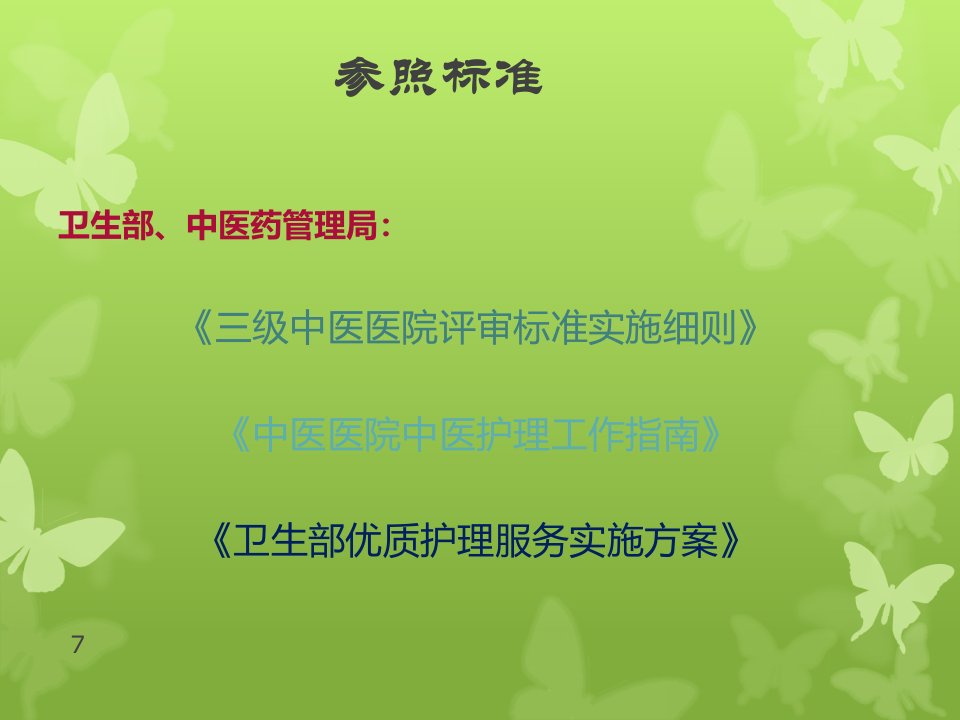 参照标准

卫生部、中医药管理局：

《三级中医医院评审标准实施细则》

《中医医院中医护理工作指南》

《卫生部优质护理服务实施方案》

7